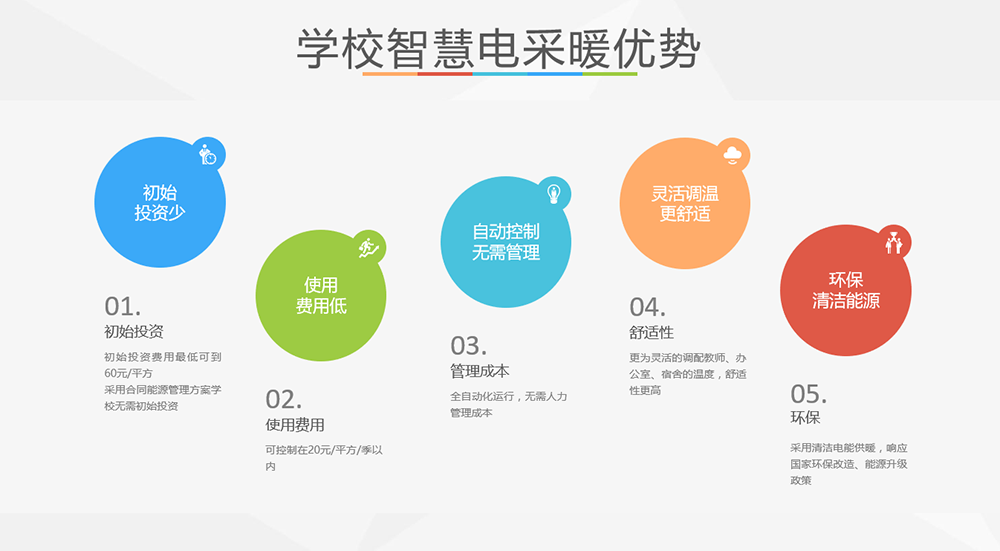 学校智慧电采暖优势

初始
投资少

01.
初始投资
初始投资费用最低可到60元/平方
采用合同能源管理方案学校无需初始投资

使用
费用低

02.
使用费用
可控制在20元/平方/季以内

自动控制
无需管理

03.
管理成本
全自动化运行，无需人力管理成本

灵活调温
更舒适

04.
舒适性
更为灵活的调配教师、办公室、宿舍的温度，舒适性更高

环保
清洁能源

05.
环保
采用清洁电能供暖，响应国家环保改造、能源升级政策